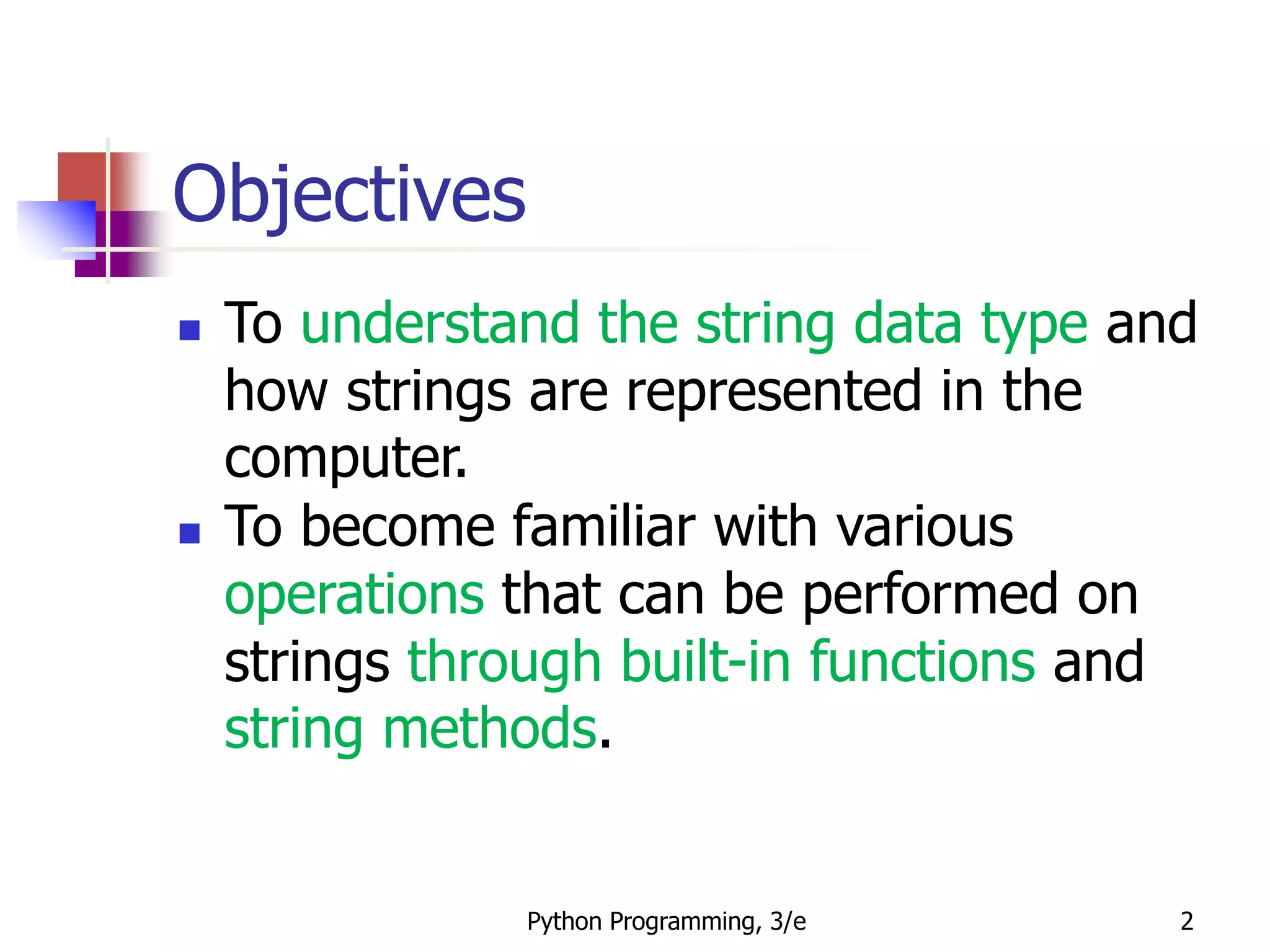 Objectives

- To understand the string data type and how strings are represented in the computer.
- To become familiar with various operations that can be performed on strings through built-in functions and string methods.

Python Programming, 3/e

2